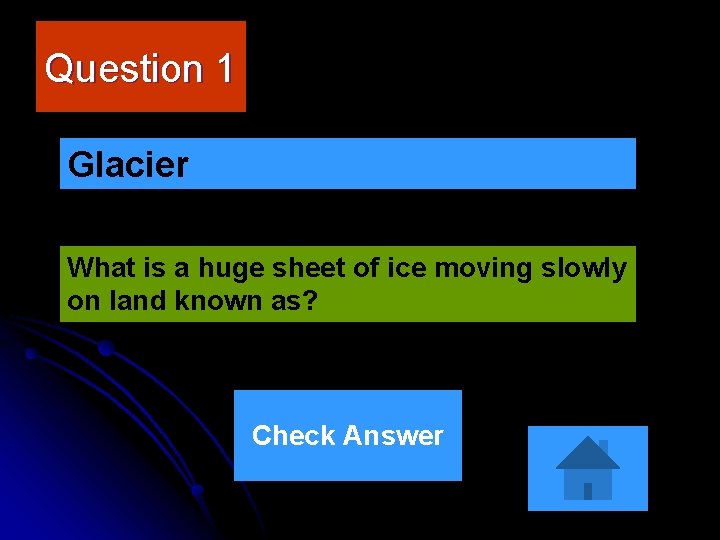 Question 1

Glacier

What is a huge sheet of ice moving slowly on land known as?

Check Answer